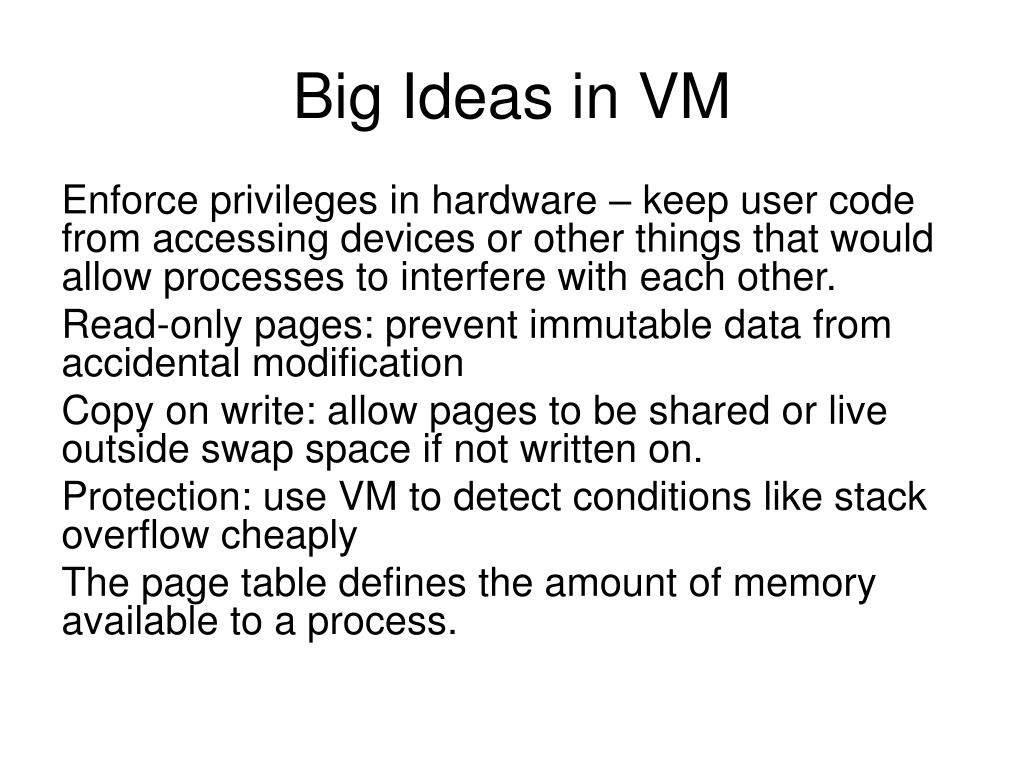 Big Ideas in VM

Enforce privileges in hardware – keep user code from accessing devices or other things that would allow processes to interfere with each other.

Read-only pages: prevent immutable data from accidental modification

Copy on write: allow pages to be shared or live outside swap space if not written on.

Protection: use VM to detect conditions like stack overflow cheaply

The page table defines the amount of memory available to a process.